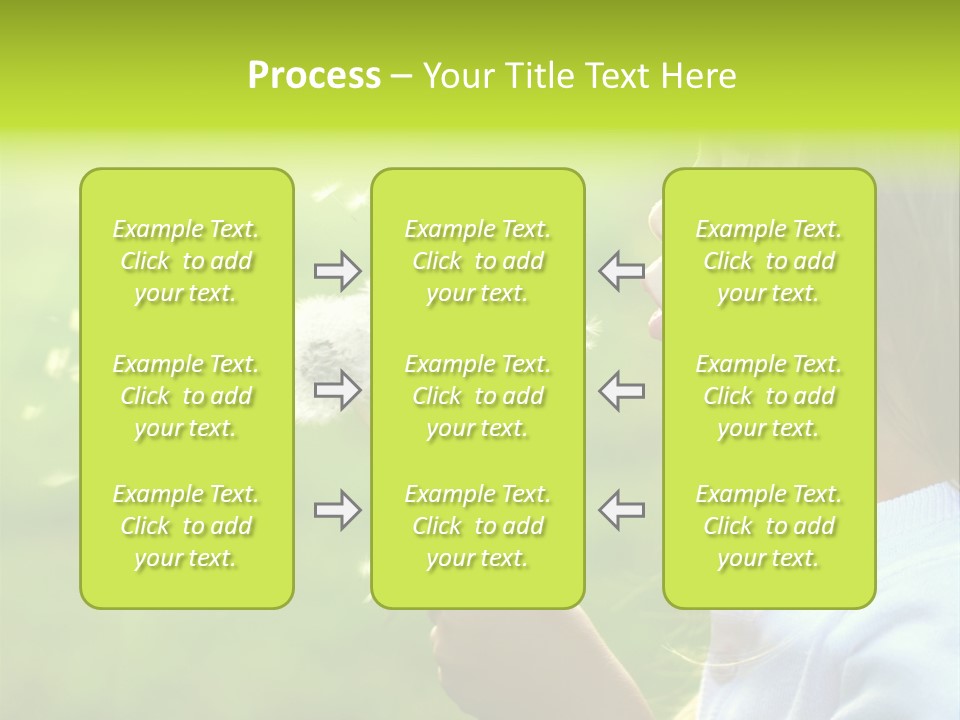 Process – Your Title Text Here

Example Text. Click to add your text.

Example Text. Click to add your text.

Example Text. Click to add your text.

Example Text. Click to add your text.

Example Text. Click to add your text.

Example Text. Click to add your text.

Example Text. Click to add your text.

Example Text. Click to add your text.

Example Text. Click to add your text.